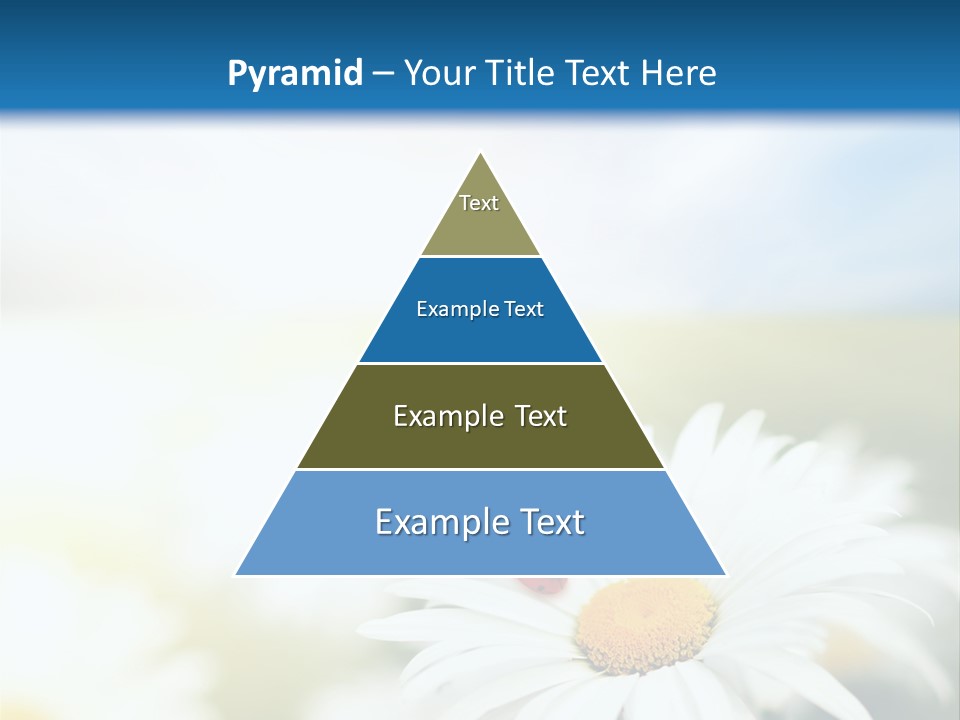 Pyramid – Your Title Text Here

Text

Example Text

Example Text

Example Text